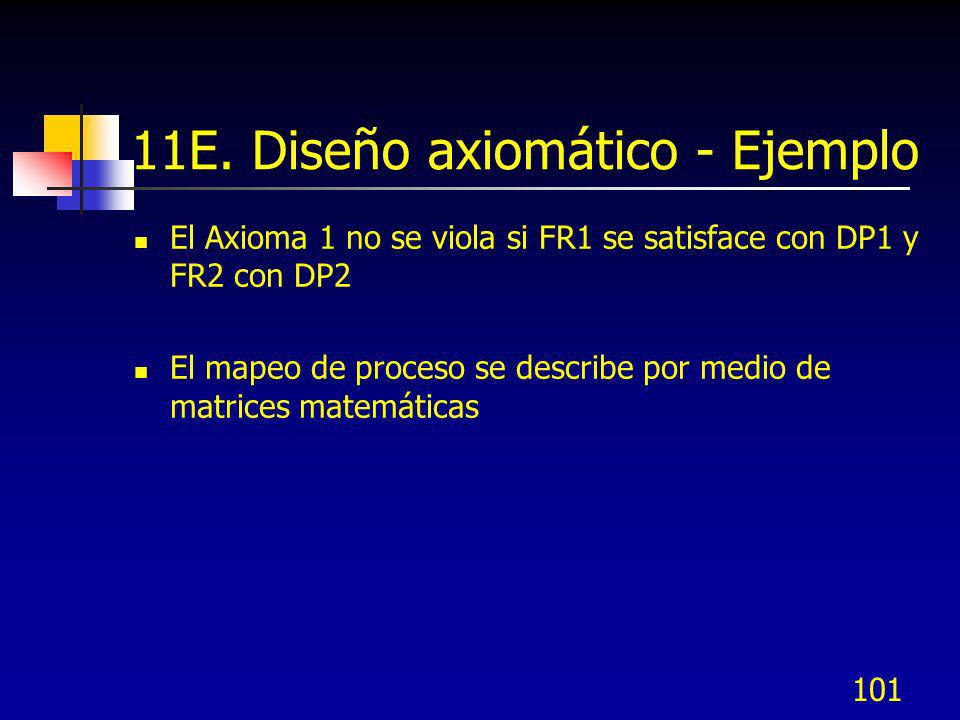 11E. Diseño axiomático - Ejemplo

- El Axioma 1 no se viola si FR1 se satisface con DP1 y FR2 con DP2

- El mapeo de proceso se describe por medio de matrices matemáticas

101